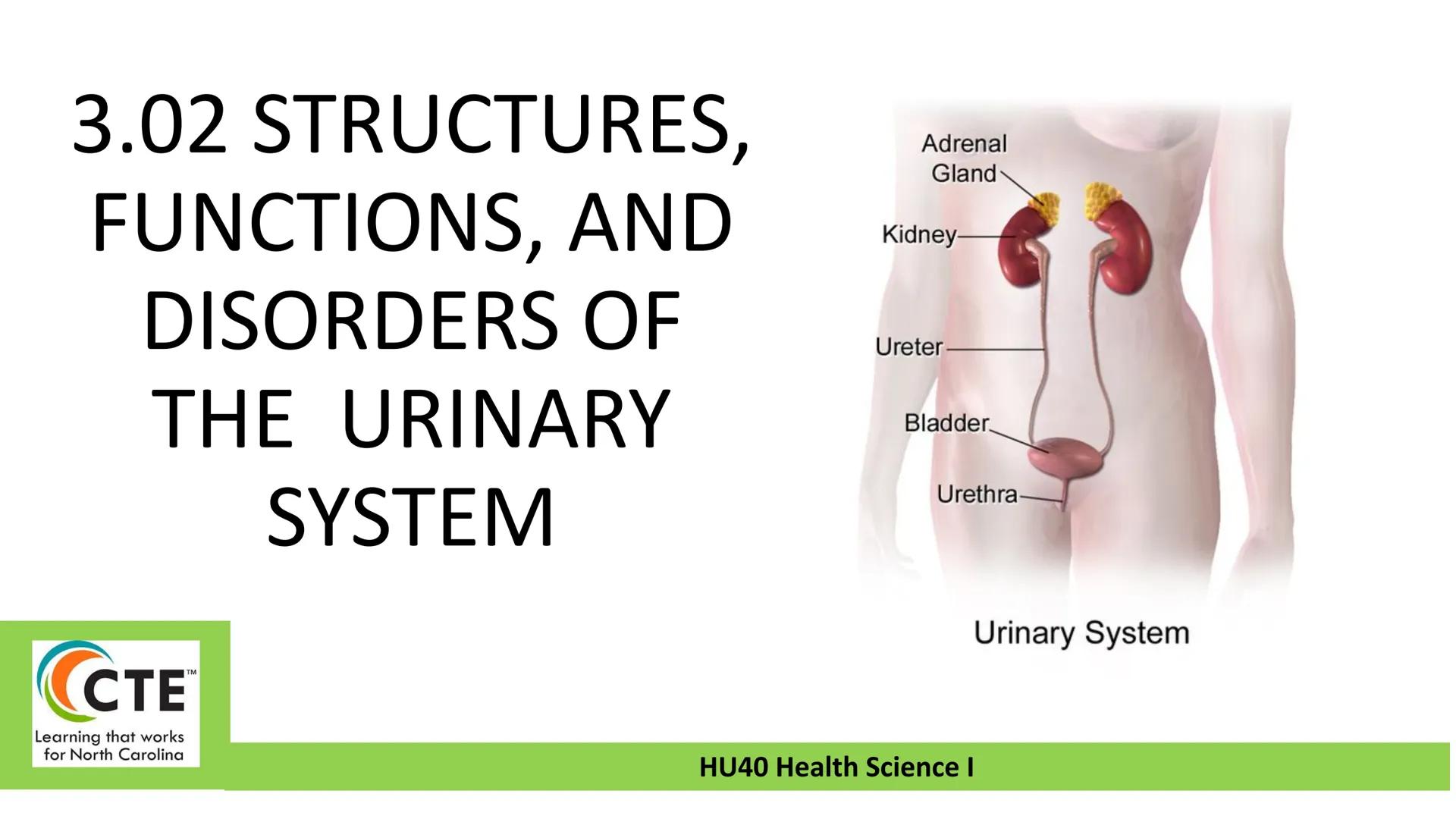 3.02 STRUCTURES, FUNCTIONS, AND DISORDERS OF THE URINARY SYSTEM

Adrenal Gland
Kidney
Ureter
Bladder
Urethra

Urinary System

CTE™
Learning that works for North Carolina

HU40 Health Science I